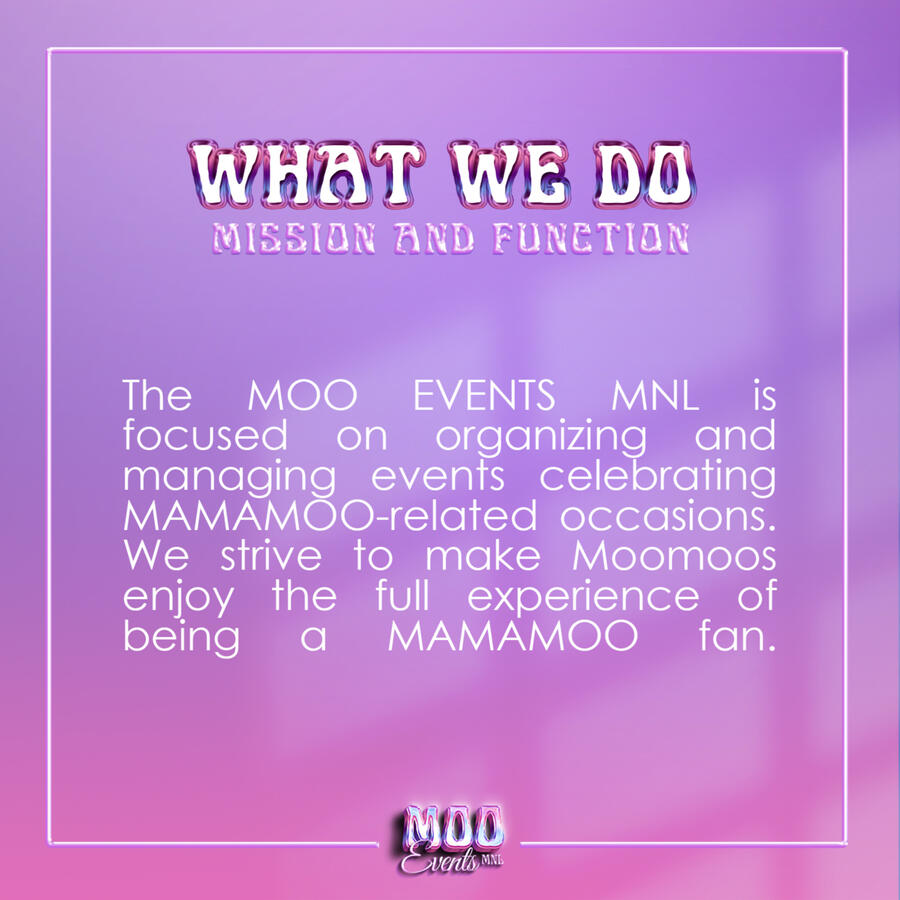 WHAT WE DO
MISSION AND FUNCTION

The MOO EVENTS MNL is focused on organizing and managing events celebrating MAMAMOO-related occasions. We strive to make Moomoos enjoy the full experience of being a MAMAMOO fan.

MOO Events MNL